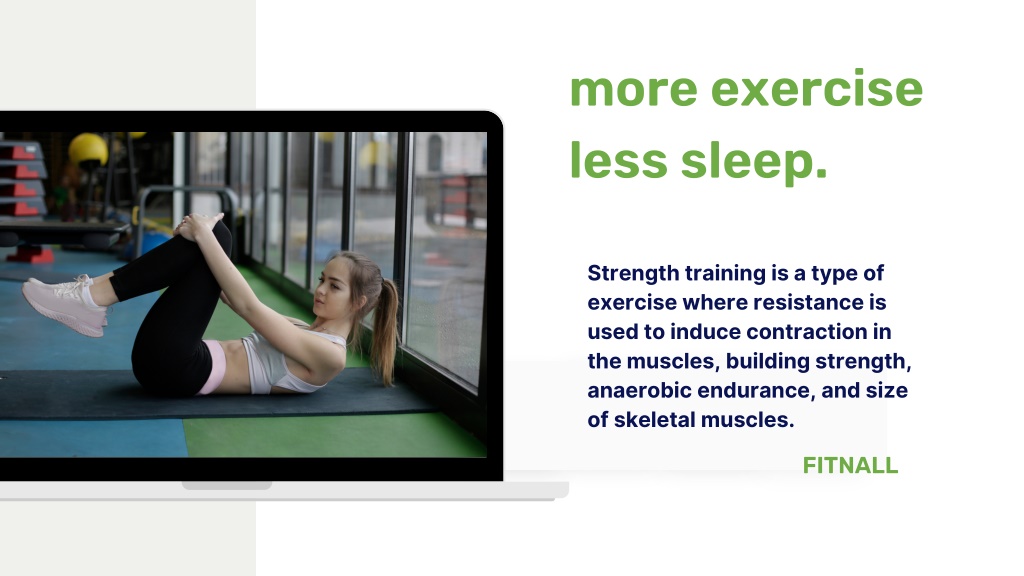 more exercise
less sleep.

Strength training is a type of exercise where resistance is used to induce contraction in the muscles, building strength, anaerobic endurance, and size of skeletal muscles.

FITNALL